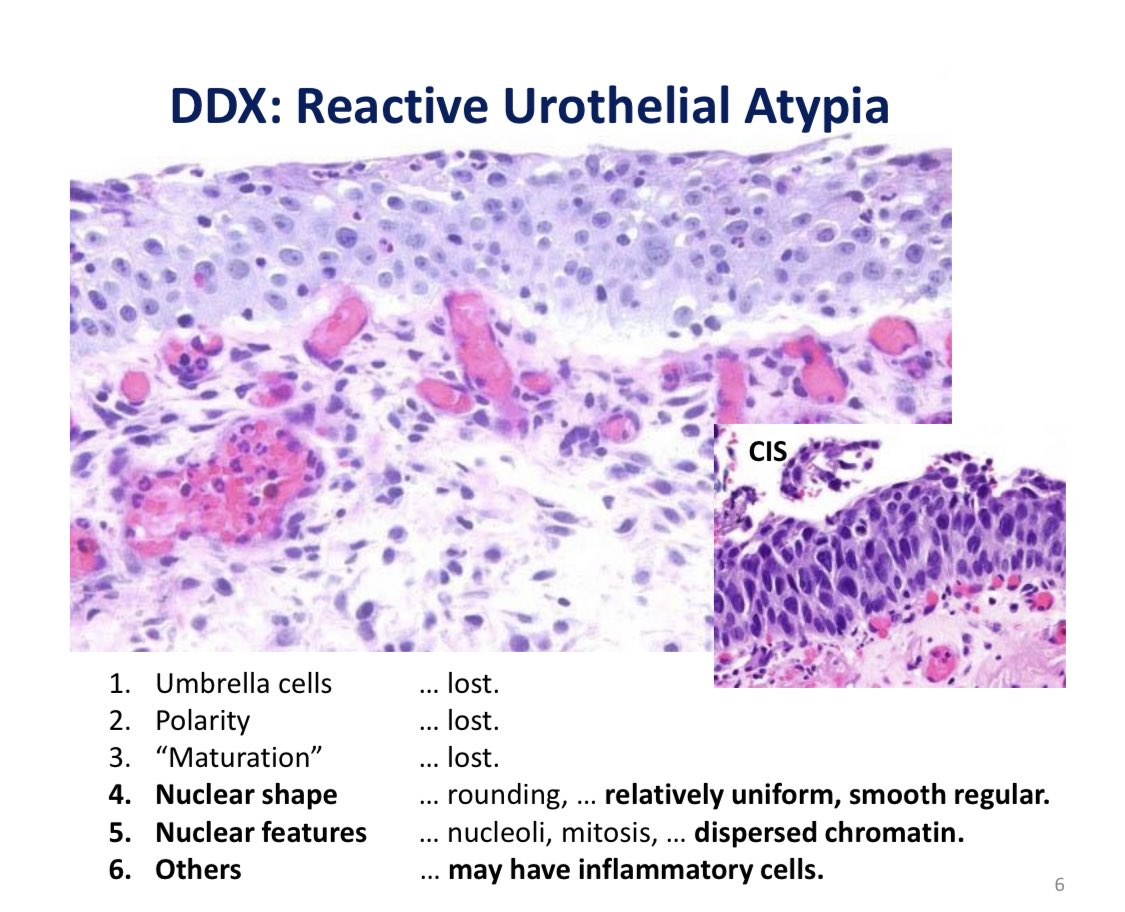 DDX: Reactive Urothelial Atypia

CIS

1. Umbrella cells … lost.
2. Polarity … lost.
3. “Maturation” … lost.
4. Nuclear shape … rounding, … relatively uniform, smooth regular.
5. Nuclear features … nucleoli, mitosis, … dispersed chromatin.
6. Others … may have inflammatory cells.

6